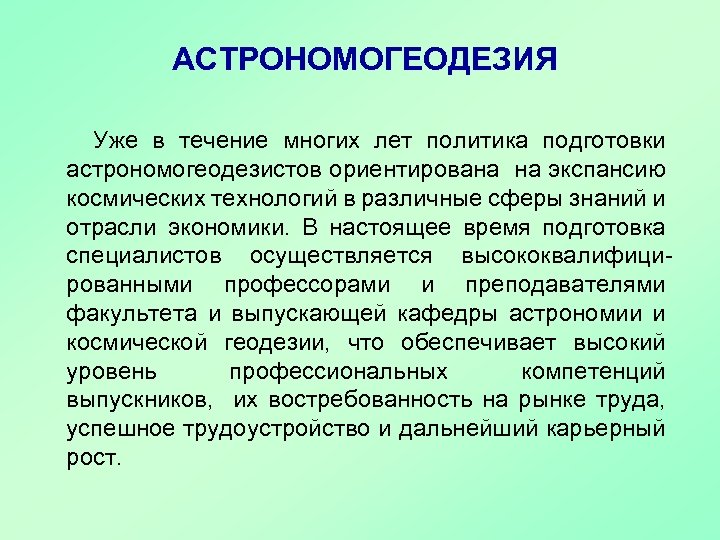 АСТРОНОМОГЕОДЕЗИЯ

Уже в течение многих лет политика подготовки астрономогеодезистов ориентирована на экспансию космических технологий в различные сферы знаний и отрасли экономики. В настоящее время подготовка специалистов осуществляется высококвалифицированными профессорами и преподавателями факультета и выпускающей кафедры астрономии и космической геодезии, что обеспечивает высокий уровень профессиональных компетенций выпускников, их востребованность на рынке труда, успешное трудоустройство и дальнейший карьерный рост.